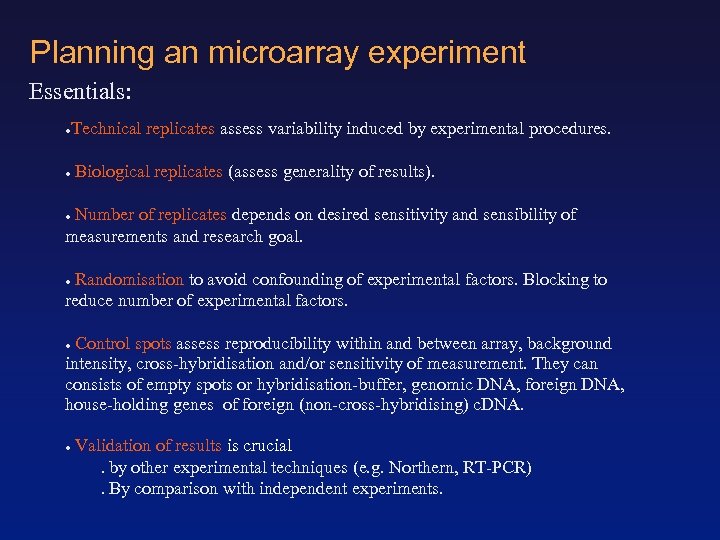 Planning an microarray experiment

Essentials:

• Technical replicates assess variability induced by experimental procedures.

• Biological replicates (assess generality of results).

• Number of replicates depends on desired sensitivity and sensibility of measurements and research goal.

• Randomisation to avoid confounding of experimental factors. Blocking to reduce number of experimental factors.

• Control spots assess reproducibility within and between array, background intensity, cross-hybridisation and/or sensitivity of measurement. They can consists of empty spots or hybridisation-buffer, genomic DNA, foreign DNA, house-holding genes of foreign (non-cross-hybridising) cDNA.

• Validation of results is crucial
. by other experimental techniques (e.g. Northern, RT-PCR)
. By comparison with independent experiments.